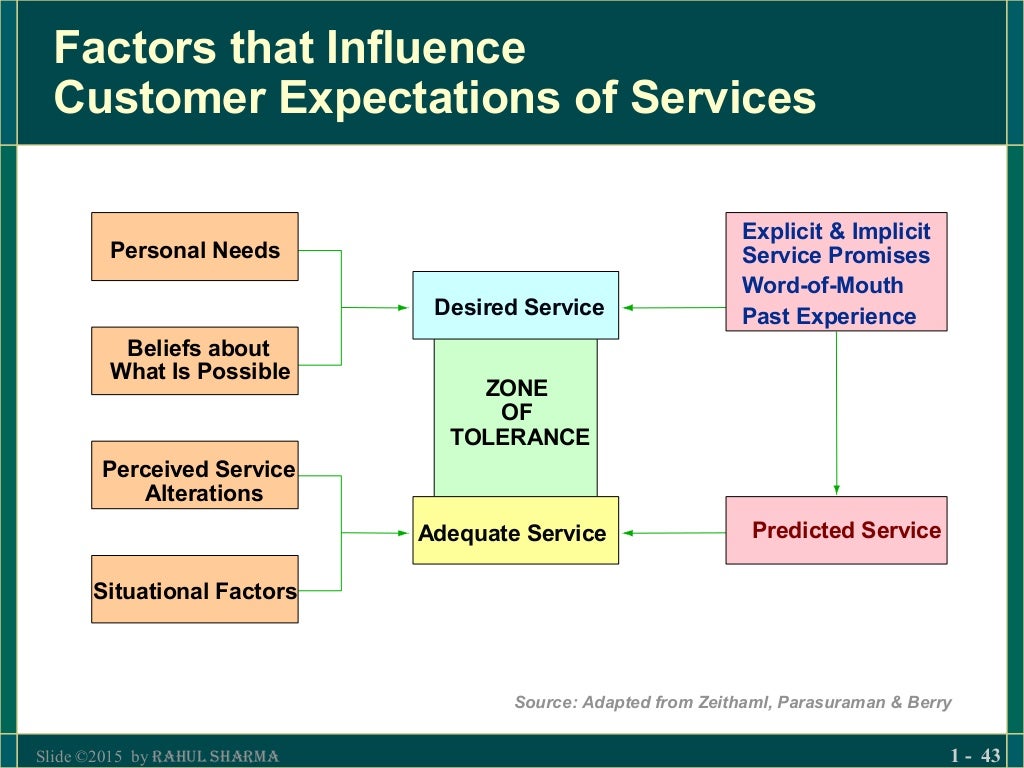 Factors that Influence
Customer Expectations of Services

Personal Needs

Beliefs about What Is Possible

Perceived Service Alterations

Situational Factors

Desired Service

ZONE
OF
TOLERANCE

Adequate Service

Explicit & Implicit Service Promises
Word-of-Mouth
Past Experience

Predicted Service

Source: Adapted from Zeithaml, Parasuraman & Berry

Slide ©2015 by RAHUL SHARMA

1 - 43